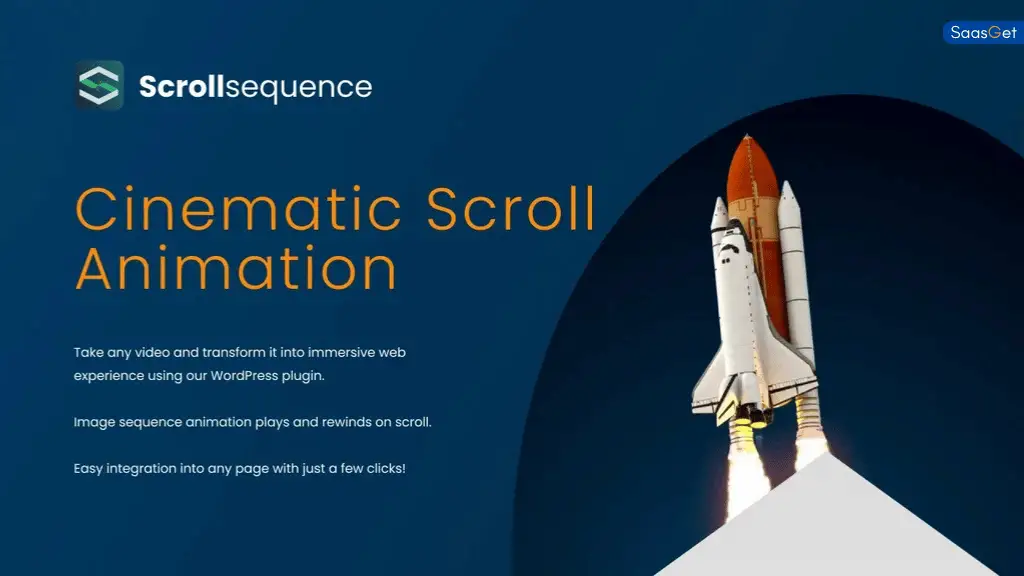 SaasGet

Scrollsequence

Cinematic Scroll Animation

Take any video and transform it into immersive web experience using our WordPress plugin.

Image sequence animation plays and rewinds on scroll.

Easy integration into any page with just a few clicks!